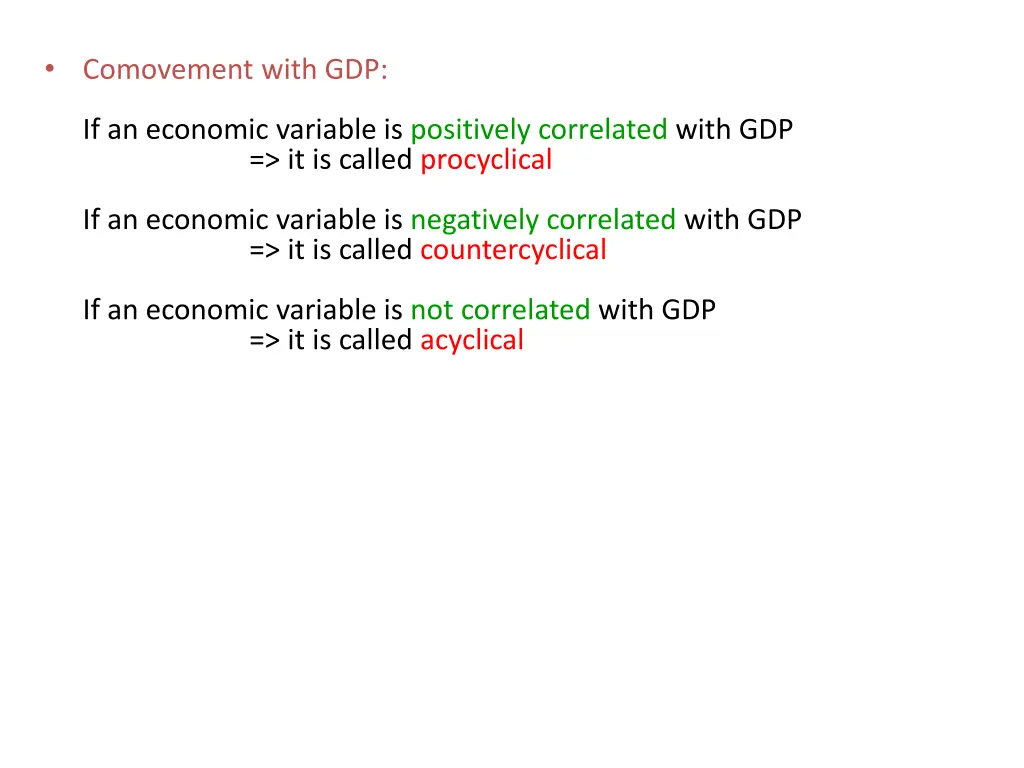 • Comovement with GDP:

If an economic variable is positively correlated with GDP
=> it is called procyclical

If an economic variable is negatively correlated with GDP
=> it is called countercyclical

If an economic variable is not correlated with GDP
=> it is called acyclical